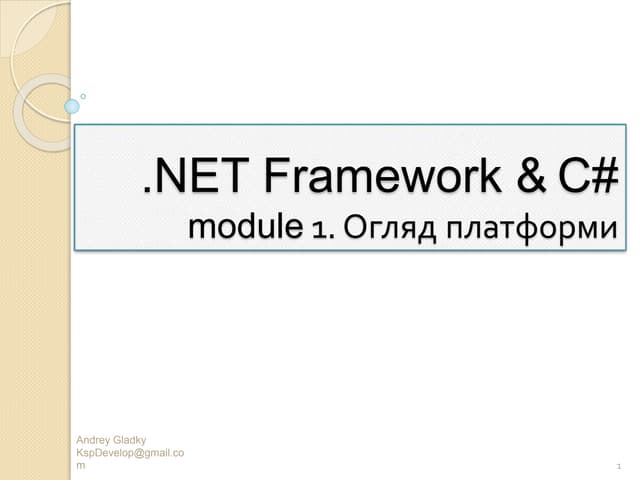 .NET Framework & C#
module 1. Огляд платформи

Andrey Gladky
KspDevelop@gmail.com

1